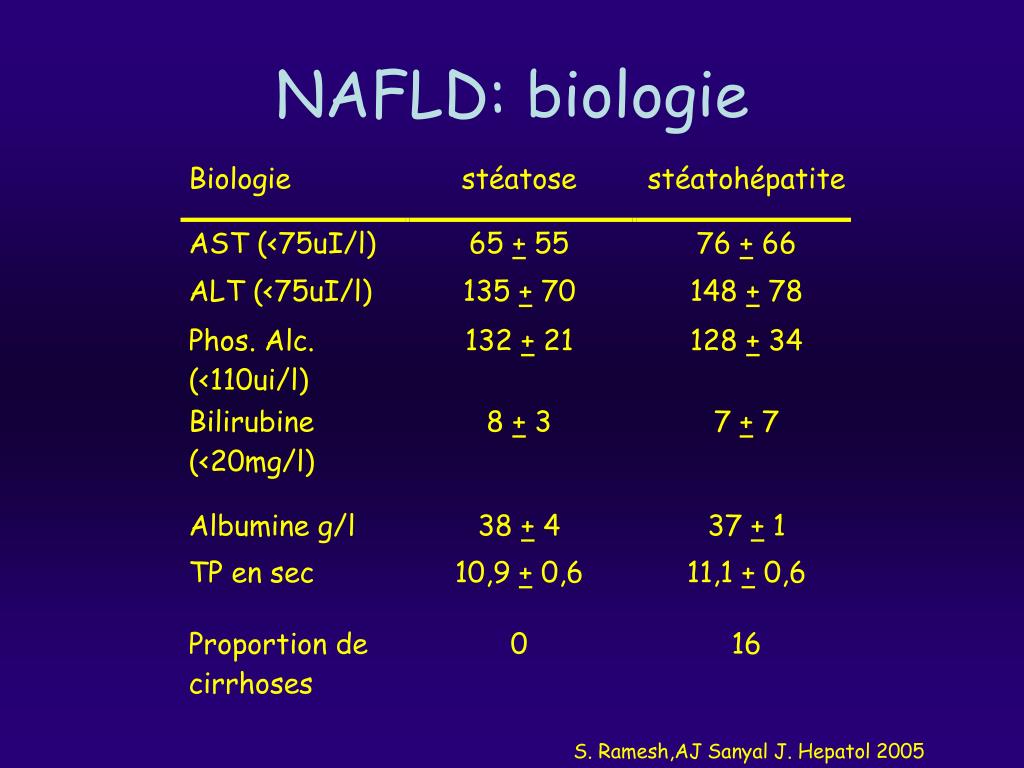 NAFLD: biologie

| Biologie | stéatose | stéatohépatite |
|---|---|---|
| AST (<75uI/l) | 65 $\pm$ 55 | 76 $\pm$ 66 |
| ALT (<75uI/l) | 135 $\pm$ 70 | 148 $\pm$ 78 |
| Phos. Alc. (<110ui/l) | 132 $\pm$ 21 | 128 $\pm$ 34 |
| Bilirubine (<20mg/l) | 8 $\pm$ 3 | 7 $\pm$ 7 |
| Albumine g/l | 38 $\pm$ 4 | 37 $\pm$ 1 |
| TP en sec | 10,9 $\pm$ 0,6 | 11,1 $\pm$ 0,6 |
| Proportion de cirrhoses | 0 | 16 |

S. Ramesh,AJ Sanyal J. Hepatol 2005